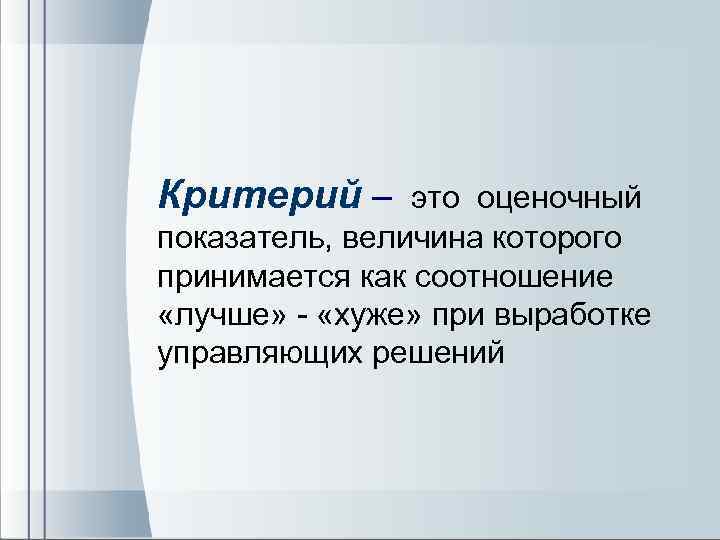 Критерий – это оценочный показатель, величина которого принимается как соотношение «лучше» - «хуже» при выработке управляющих решений